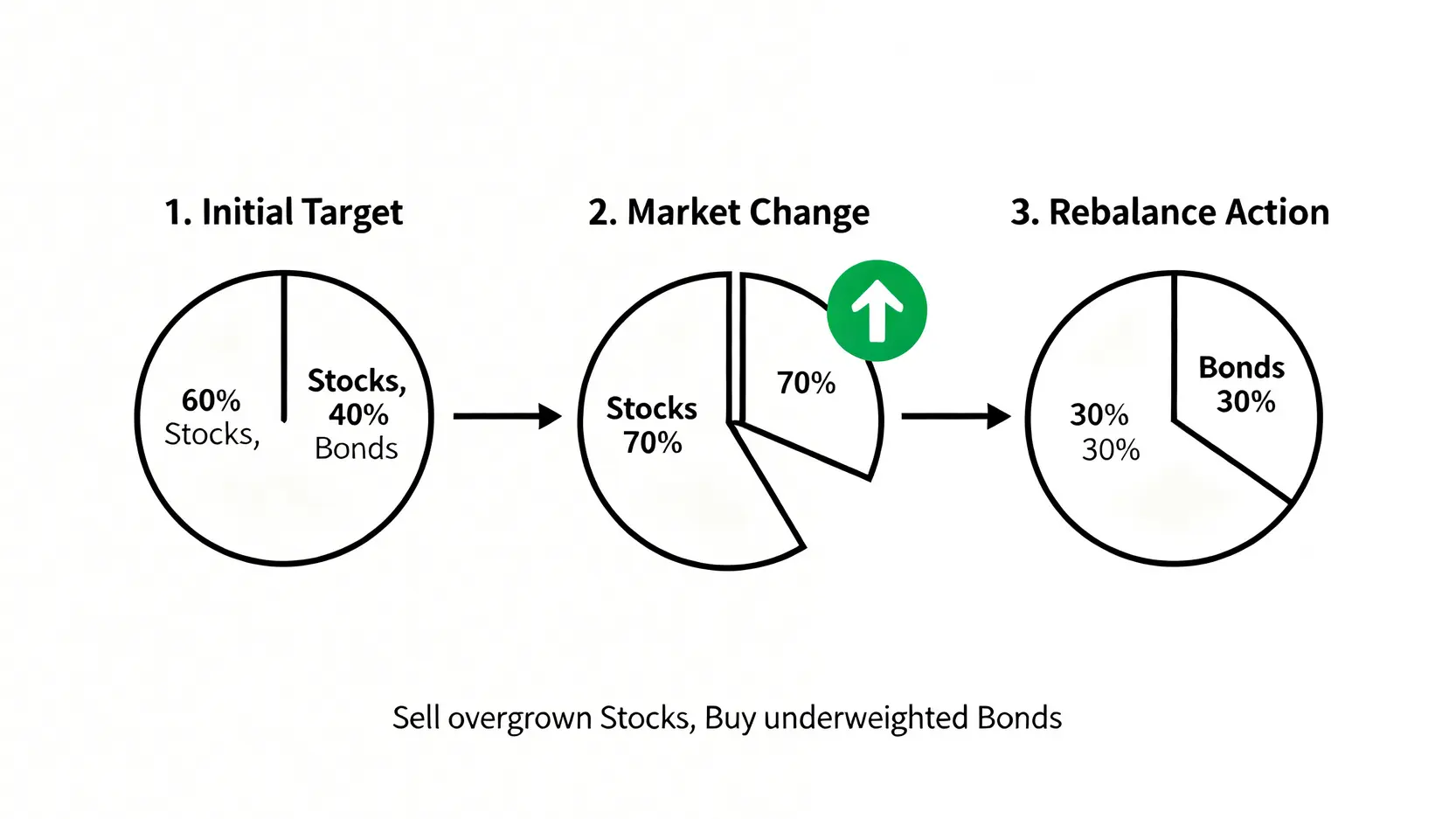 1. Initial Target

60%
Stocks,

Stocks,
40%
Bonds

2. Market Change

Stocks
70%

70%

3. Rebalance Action

30%
30%

Bonds
30%

Sell overgrown Stocks, Buy underweighted Bonds